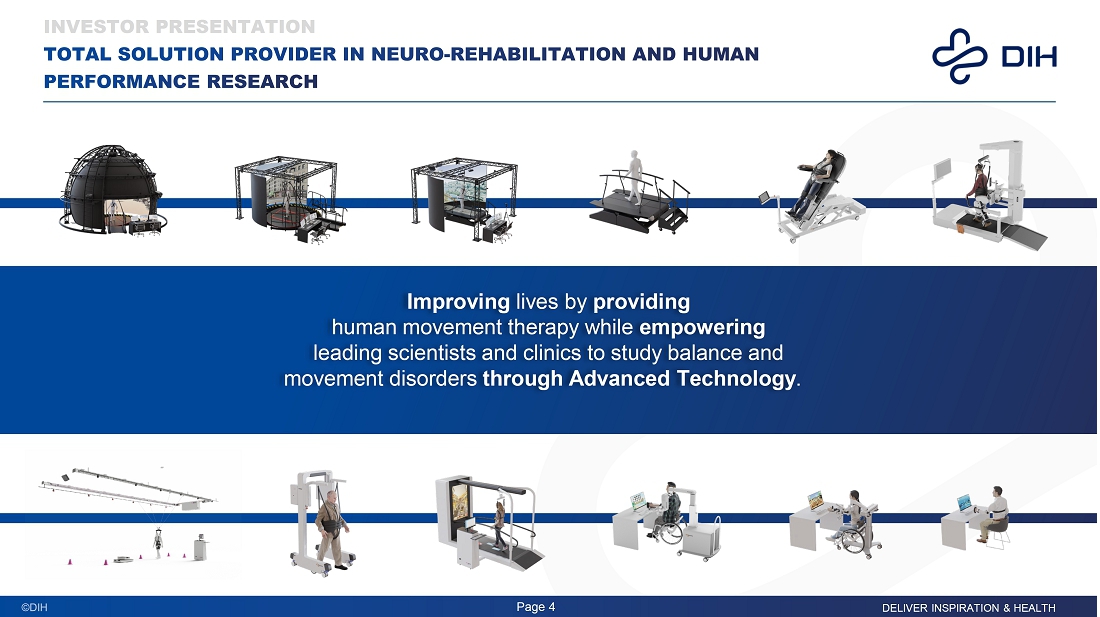 INVESTOR PRESENTATION
TOTAL SOLUTION PROVIDER IN NEURO-REHABILITATION AND HUMAN PERFORMANCE RESEARCH

DIH

Improving lives by providing human movement therapy while empowering leading scientists and clinics to study balance and movement disorders through Advanced Technology.

©DIH
Page 4
DELIVER INSPIRATION & HEALTH